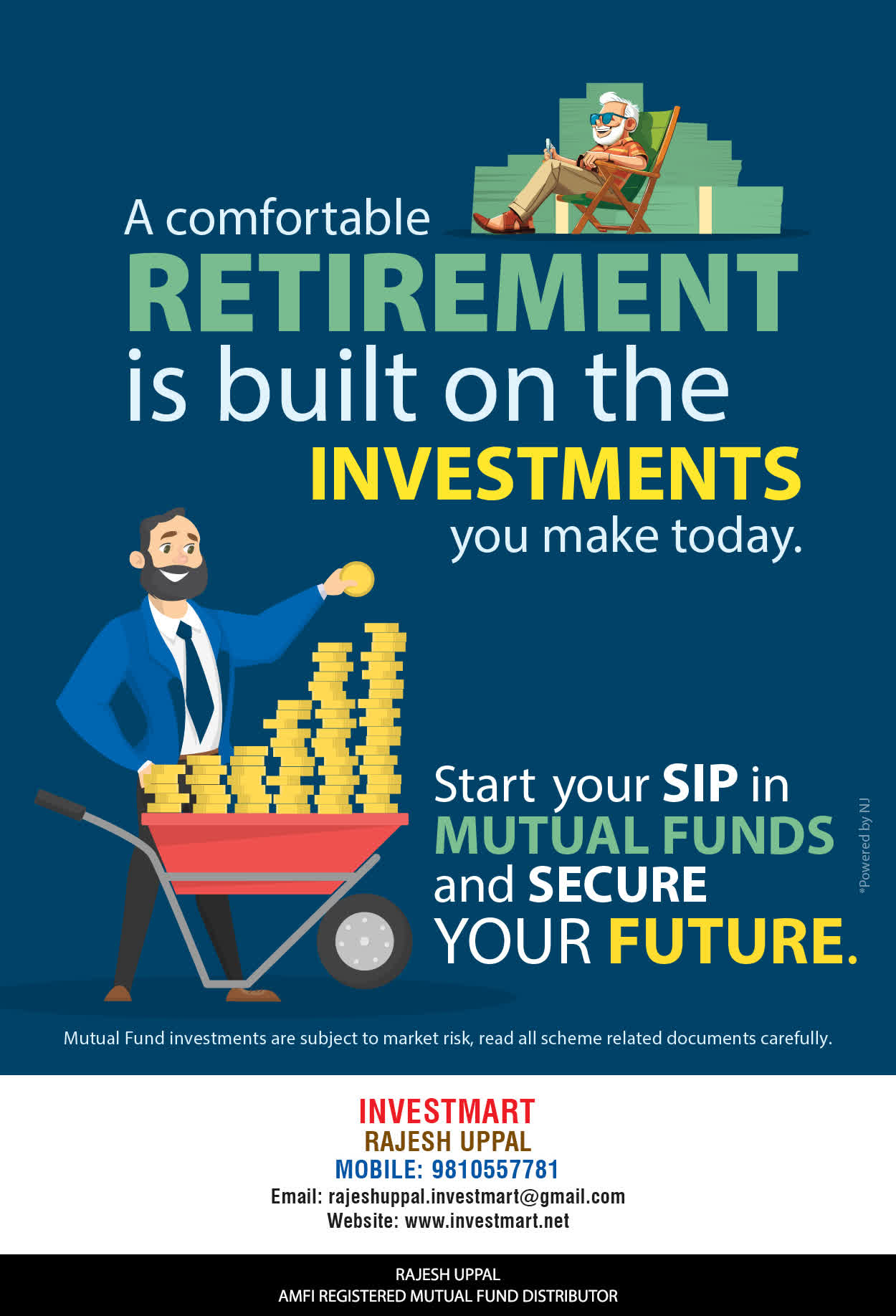 A comfortable
RETIREMENT
is built on the
INVESTMENTS
you make today.

Start your SIP in
MUTUAL FUNDS
and SECURE
YOUR FUTURE.

*Powered by NJ

Mutual Fund investments are subject to market risk, read all scheme related documents carefully.

INVESTMART
RAJESH UPPAL
MOBILE: 9810557781
Email: rajeshuppal.investmart@gmail.com
Website: www.investmart.net

RAJESH UPPAL
AMFI REGISTERED MUTUAL FUND DISTRIBUTOR